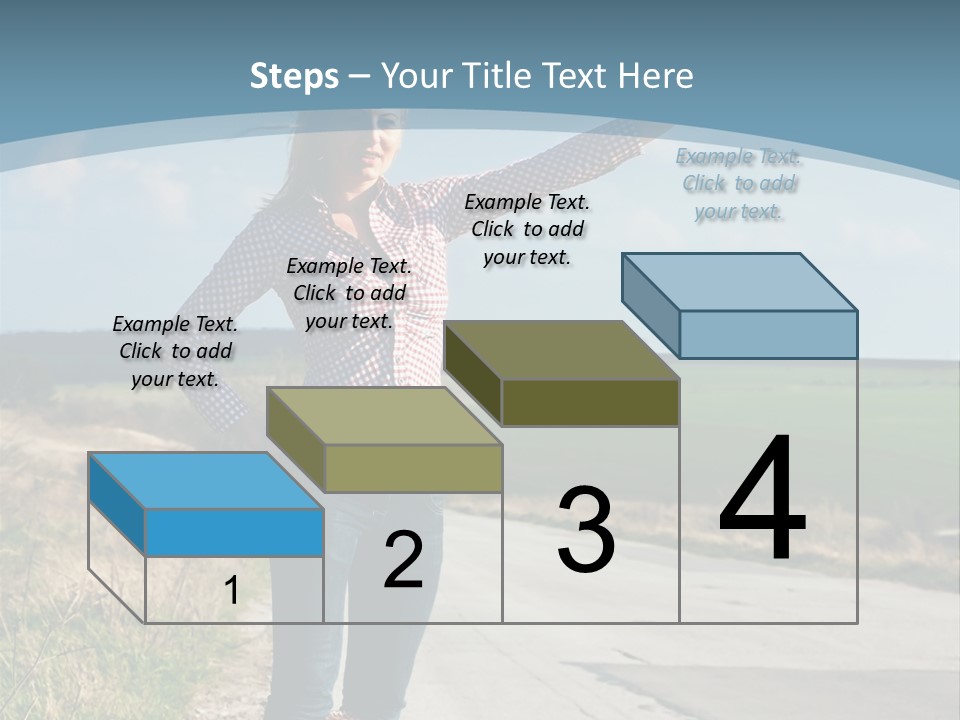 Steps – Your Title Text Here

Example Text. Click to add your text.

Example Text. Click to add your text.

Example Text. Click to add your text.

Example Text. Click to add your text.

1

2

3

4